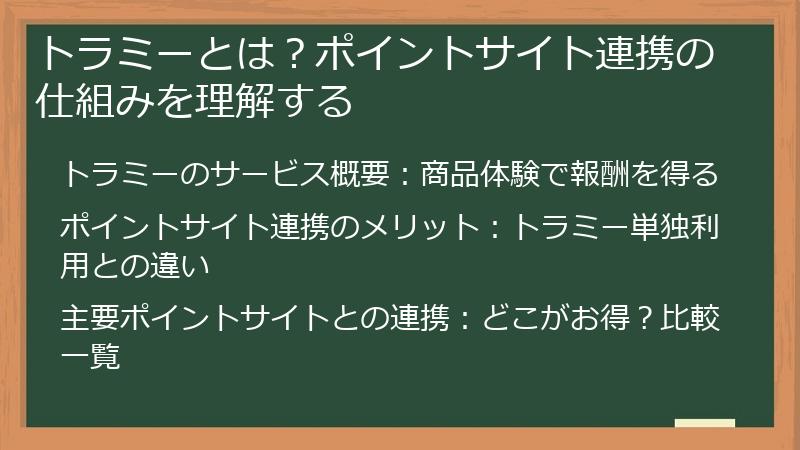 トラミーとは？ポイントサイト連携の仕組みを理解する

トラミーのサービス概要：商品体験で報酬を得る

ポイントサイト連携のメリット：トラミー単独利用との違い

主要ポイントサイトとの連携：どこがお得？比較一覧